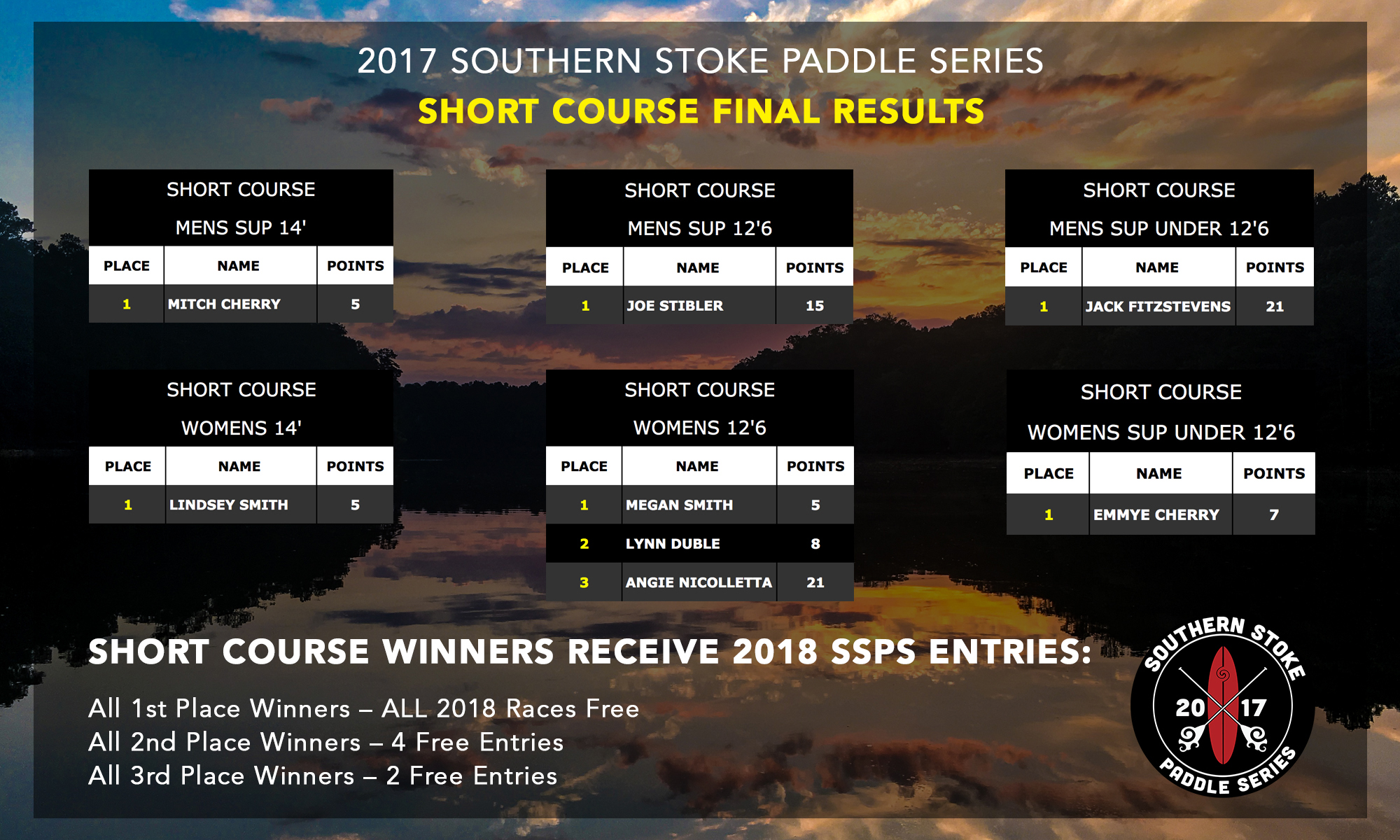 2017 SOUTHERN STOKE PADDLE SERIES
SHORT COURSE FINAL RESULTS

SHORT COURSE
MENS SUP 14'

| PLACE | NAME | POINTS |
|---|---|---|
| 1 | MITCH CHERRY | 5 |

SHORT COURSE
MENS SUP 12'6

| PLACE | NAME | POINTS |
|---|---|---|
| 1 | JOE STIBLER | 15 |

SHORT COURSE
MENS SUP UNDER 12'6

| PLACE | NAME | POINTS |
|---|---|---|
| 1 | JACK FITZSTEVENS | 21 |

SHORT COURSE
WOMENS 14'

| PLACE | NAME | POINTS |
|---|---|---|
| 1 | LINDSEY SMITH | 5 |

SHORT COURSE
WOMENS 12'6

| PLACE | NAME | POINTS |
|---|---|---|
| 1 | MEGAN SMITH | 5 |
| 2 | LYNN DUBLE | 8 |
| 3 | ANGIE NICOLLETTA | 21 |

SHORT COURSE
WOMENS SUP UNDER 12'6

| PLACE | NAME | POINTS |
|---|---|---|
| 1 | EMMYE CHERRY | 7 |

SHORT COURSE WINNERS RECEIVE 2018 SSPS ENTRIES:

All 1st Place Winners – ALL 2018 Races Free
All 2nd Place Winners – 4 Free Entries
All 3rd Place Winners – 2 Free Entries

SOUTHERN STOKE 20 17 PADDLE SERIES